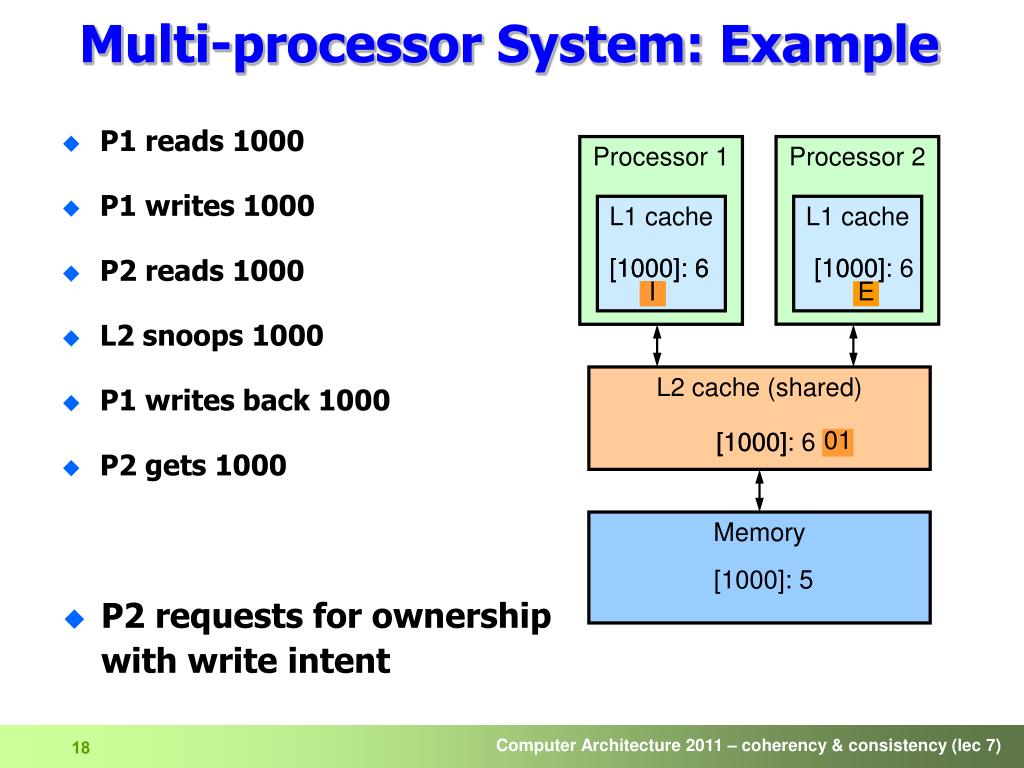 Multi-processor System: Example

P1 reads 1000

P1 writes 1000

P2 reads 1000

L2 snoops 1000

P1 writes back 1000

P2 gets 1000

P2 requests for ownership with write intent

Processor 1

L1 cache

[1000]: 6

I

Processor 2

L1 cache

[1000]: 6

E

L2 cache (shared)

[1000]: 6 01

Memory

[1000]: 5

18

Computer Architecture 2011 – coherency & consistency (lec 7)